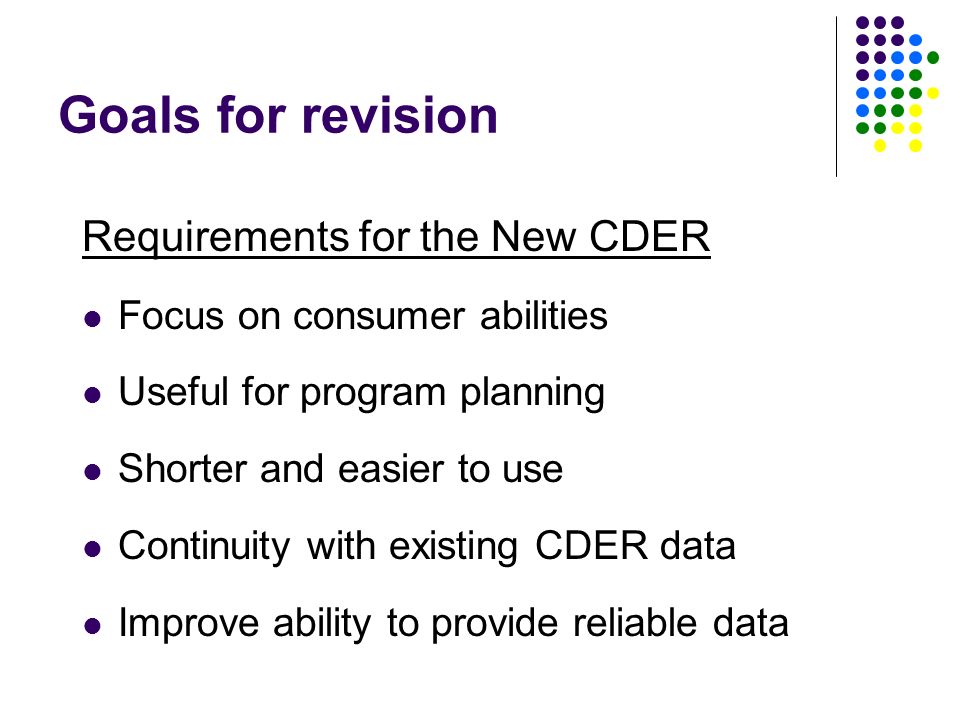 Goals for revision

Requirements for the New CDER

- Focus on consumer abilities
- Useful for program planning
- Shorter and easier to use
- Continuity with existing CDER data
- Improve ability to provide reliable data